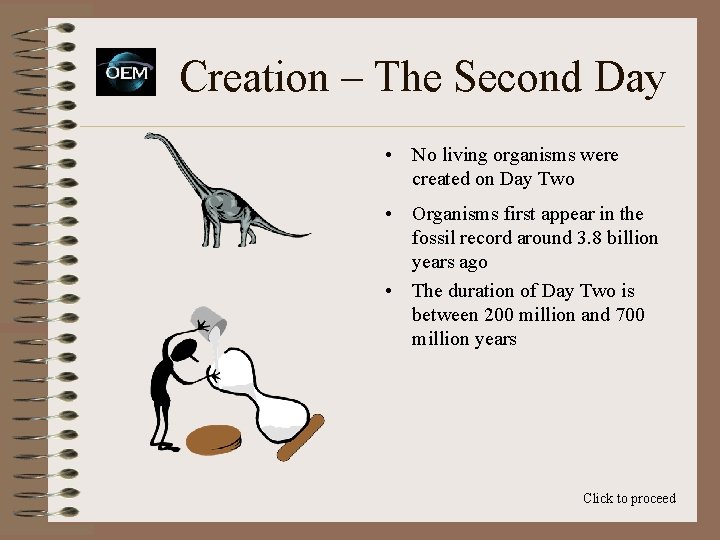 OEM

Creation – The Second Day

• No living organisms were created on Day Two

• Organisms first appear in the fossil record around 3.8 billion years ago

• The duration of Day Two is between 200 million and 700 million years

Click to proceed